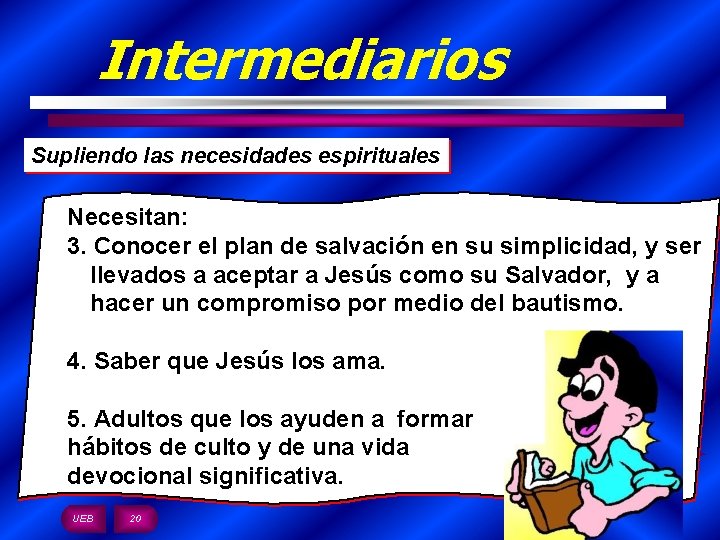 Intermediarios

Supliendo las necesidades espirituales

Necesitan:
3. Conocer el plan de salvación en su simplicidad, y ser llevados a aceptar a Jesús como su Salvador, y a hacer un compromiso por medio del bautismo.

4. Saber que Jesús los ama.

5. Adultos que los ayuden a formar hábitos de culto y de una vida devocional significativa.

UEB

20